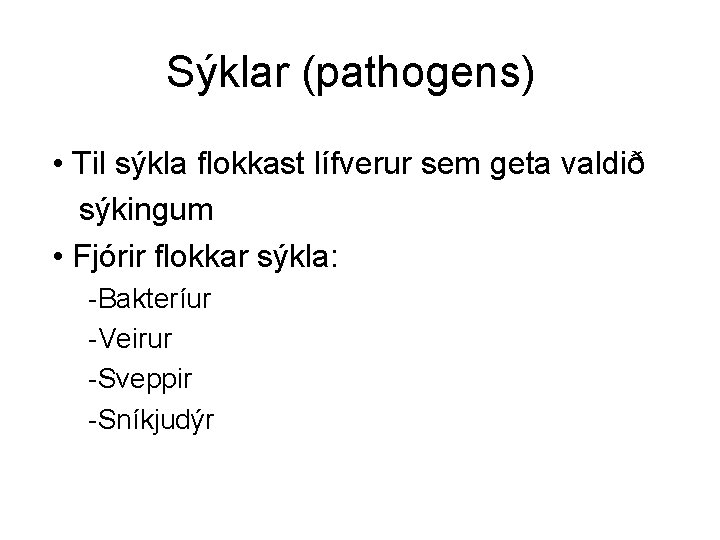 Sýklar (pathogens)

• Til sýkla flokkast lífverur sem geta valdið sýkingum

• Fjórir flokkar sýkla:

-Bakteríur

-Veirur

-Sveppir

-Sníkjudýr